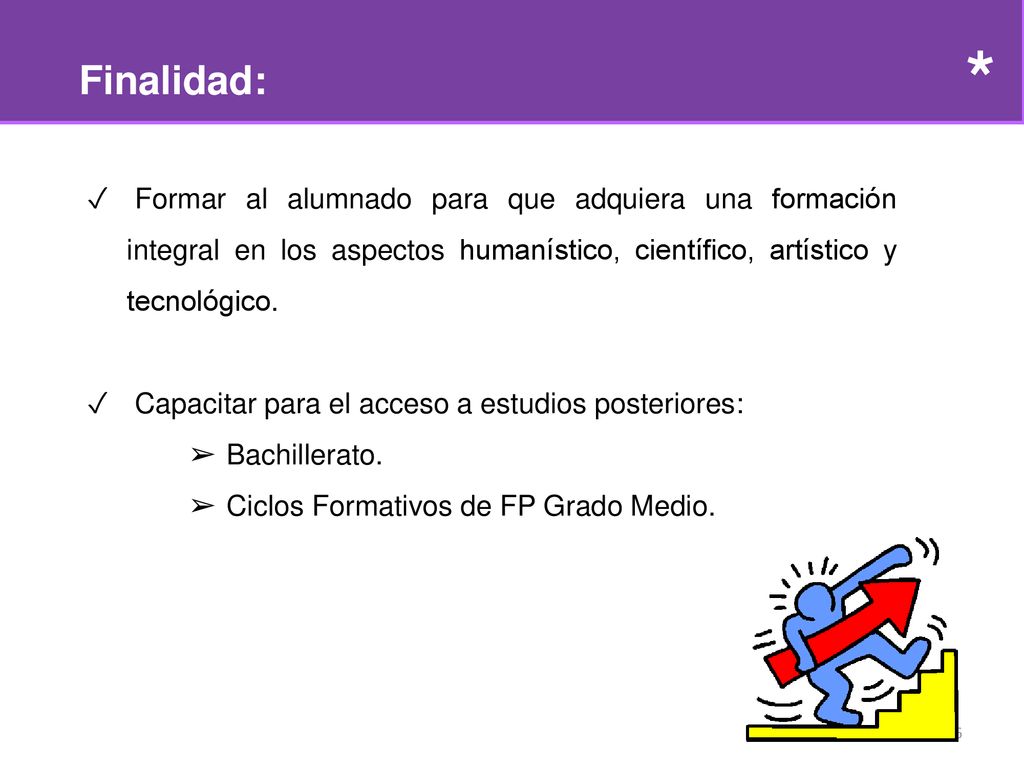 Finalidad:

*

✓ Formar al alumnado para que adquiera una formación integral en los aspectos humanístico, científico, artístico y tecnológico.

✓ Capacitar para el acceso a estudios posteriores:

➢ Bachillerato.

➢ Ciclos Formativos de FP Grado Medio.